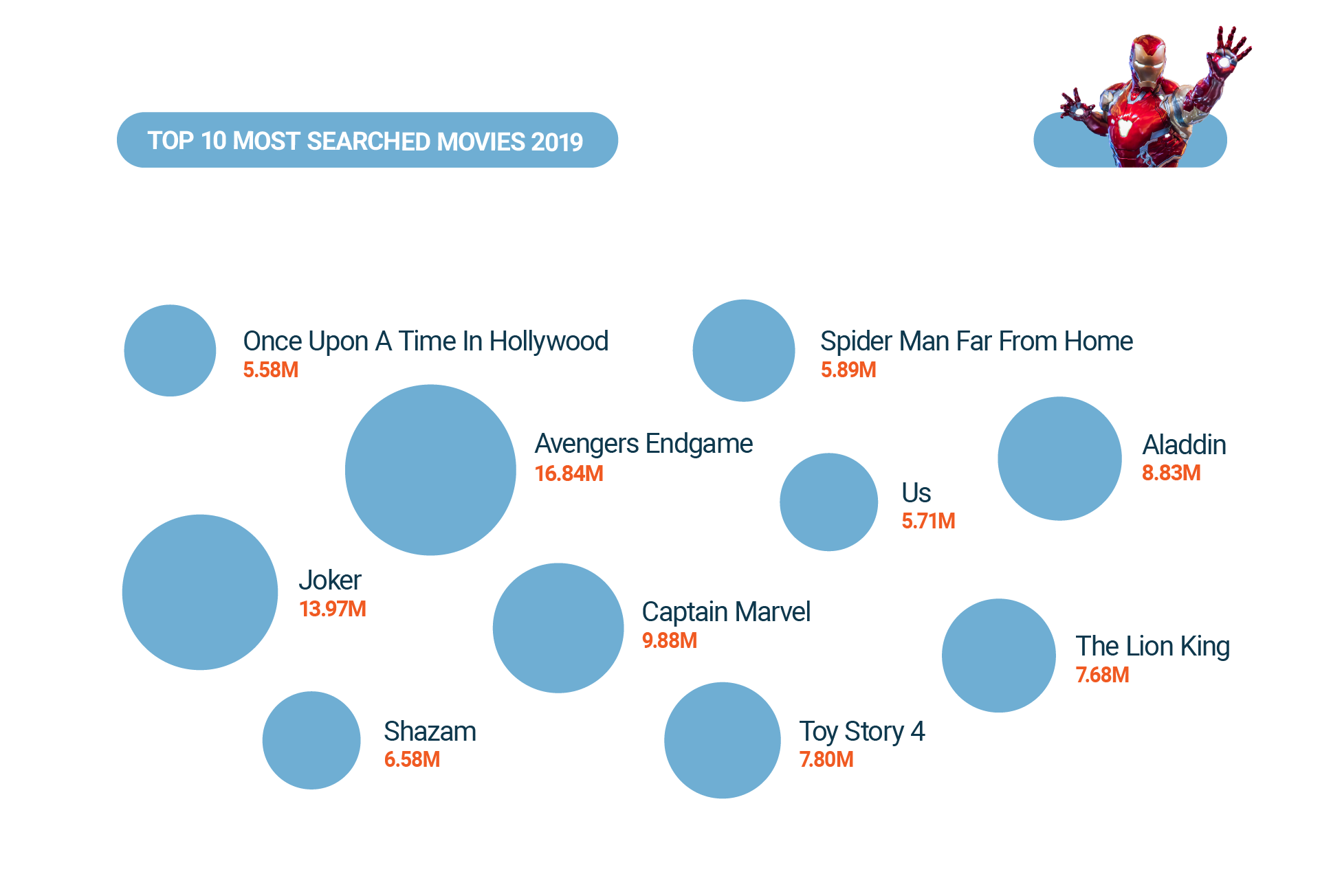 TOP 10 MOST SEARCHED MOVIES 2019

Once Upon A Time In Hollywood
5.58M

Spider Man Far From Home
5.89M

Avengers Endgame
16.84M

Aladdin
8.83M

Us
5.71M

Joker
13.97M

Captain Marvel
9.88M

The Lion King
7.68M

Shazam
6.58M

Toy Story 4
7.80M